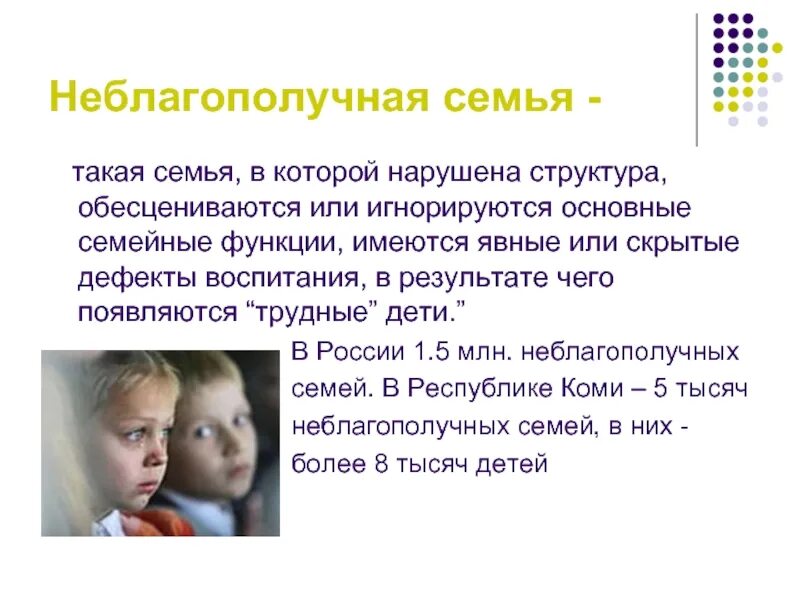 Неблагополучная семья -

такая семья, в которой нарушена структура, обесцениваются или игнорируются основные семейные функции, имеются явные или скрытые дефекты воспитания, в результате чего появляются “трудные” дети.”

В России 1.5 млн. неблагополучных семей. В Республике Коми – 5 тысяч неблагополучных семей, в них - более 8 тысяч детей